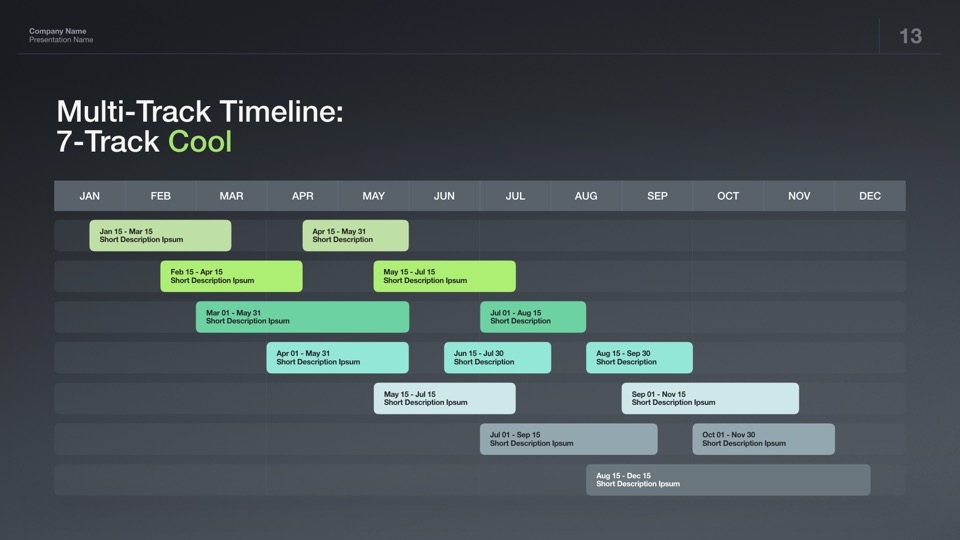 Company Name
Presentation Name

13

Multi-Track Timeline:
7-Track Cool

JAN FEB MAR APR MAY JUN JUL AUG SEP OCT NOV DEC

Jan 15 - Mar 15
Short Description Ipsum

Apr 15 - May 31
Short Description

Feb 15 - Apr 15
Short Description Ipsum

May 15 - Jul 15
Short Description Ipsum

Mar 01 - May 31
Short Description Ipsum

Jul 01 - Aug 15
Short Description

Apr 01 - May 31
Short Description Ipsum

Jun 15 - Jul 30
Short Description

Aug 15 - Sep 30
Short Description

May 15 - Jul 15
Short Description Ipsum

Sep 01 - Nov 15
Short Description Ipsum

Jul 01 - Sep 15
Short Description Ipsum

Oct 01 - Nov 30
Short Description Ipsum

Aug 15 - Dec 15
Short Description Ipsum